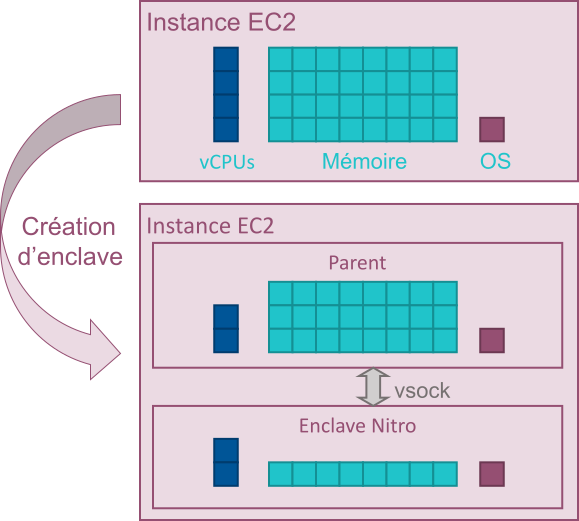 Instance EC2

vCPUs Mémoire OS

Création d'enclave

Instance EC2

Parent

vsock

Enclave Nitro